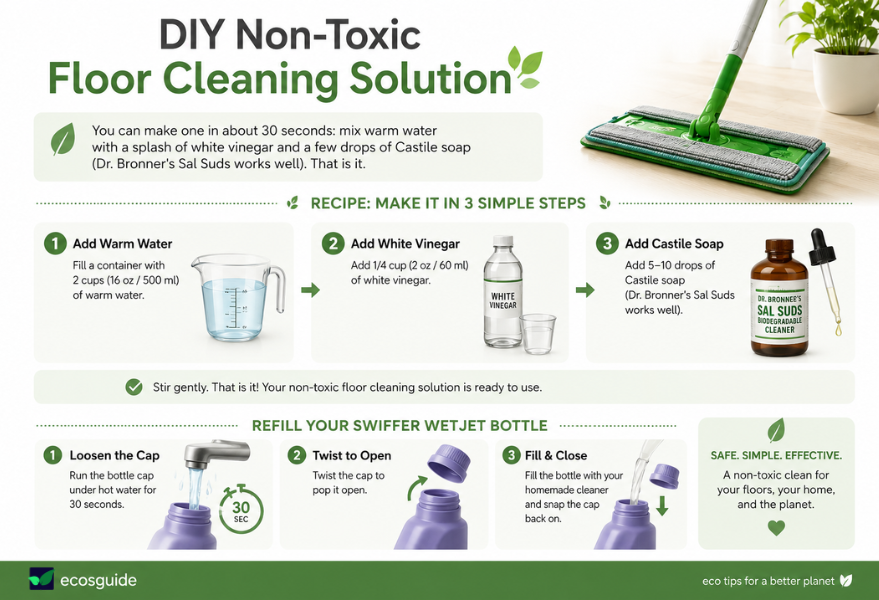 DIY Non-Toxic
Floor Cleaning Solution

You can make one in about 30 seconds: mix warm water with a splash of white vinegar and a few drops of Castile soap (Dr. Bronner's Sal Suds works well). That is it.

RECIPE: MAKE IT IN 3 SIMPLE STEPS

1 Add Warm Water
Fill a container with 2 cups (16 oz / 500 ml) of warm water.

2 Add White Vinegar
Add 1/4 cup (2 oz / 60 ml) of white vinegar.

WHITE VINEGAR

3 Add Castile Soap
Add 5–10 drops of Castile soap (Dr. Bronner's Sal Suds works well).

DR. BRONNER'S SAL SUDS BIODEGRADABLE CLEANER

Stir gently. That is it! Your non-toxic floor cleaning solution is ready to use.

REFILL YOUR SWIFFER WETJET BOTTLE

1 Loosen the Cap
Run the bottle cap under hot water for 30 seconds.

30 SEC

2 Twist to Open
Twist the cap to pop it open.

3 Fill & Close
Fill the bottle with your homemade cleaner and snap the cap back on.

SAFE. SIMPLE. EFFECTIVE.
A non-toxic clean for your floors, your home, and the planet.

ecosguide

eco tips for a better planet